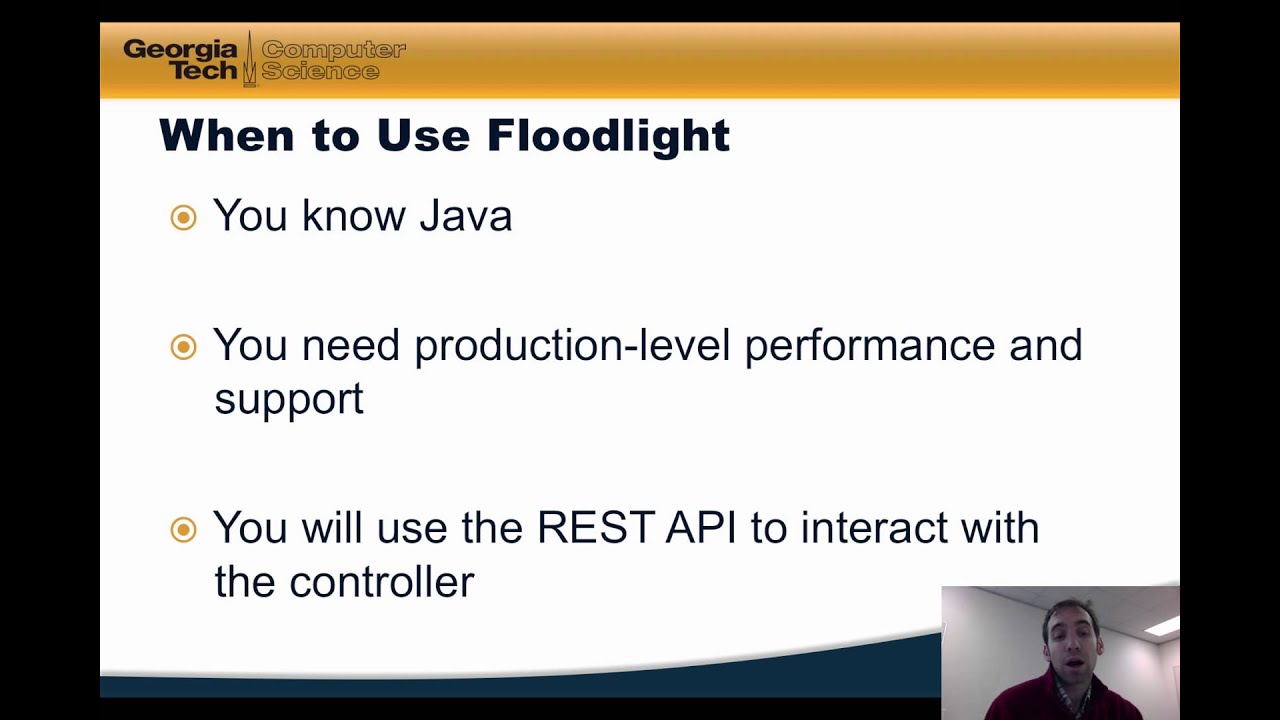 Georgia Tech Computer Science

When to Use Floodlight

You know Java

You need production-level performance and support

You will use the REST API to interact with the controller